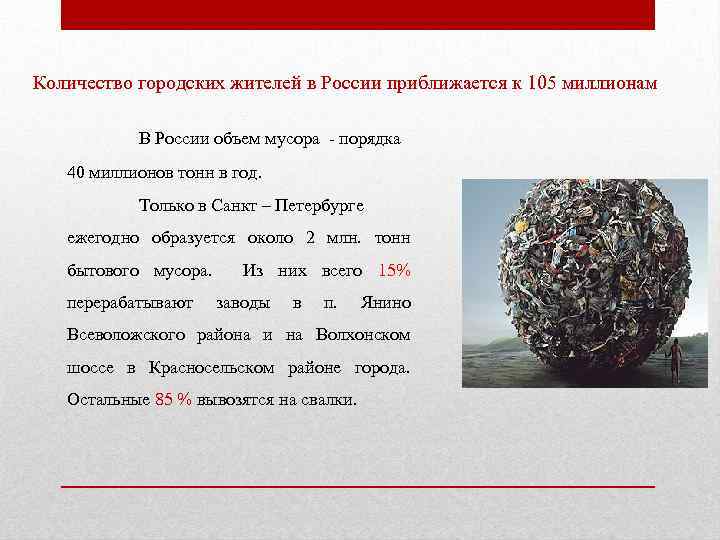 Количество городских жителей в России приближается к 105 миллионам

В России объем мусора - порядка 40 миллионов тонн в год.

Только в Санкт – Петербурге ежегодно образуется около 2 млн. тонн бытового мусора. Из них всего 15% перерабатывают заводы в п. Янино Всеволожского района и на Волхонском шоссе в Красносельском районе города. Остальные 85 % вывозятся на свалки.